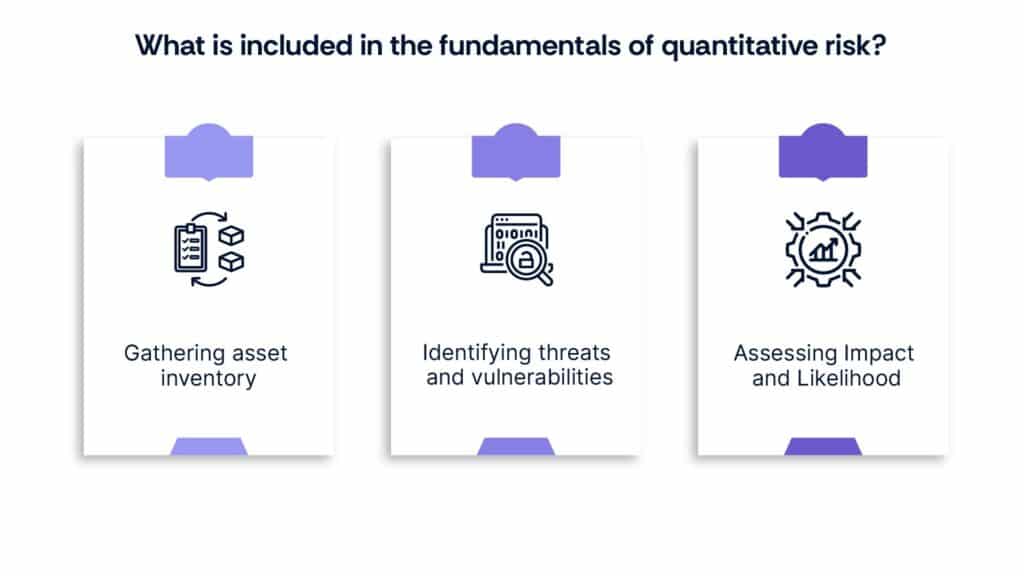 What is included in the fundamentals of quantitative risk?

Gathering asset inventory

Identifying threats and vulnerabilities

Assessing Impact and Likelihood